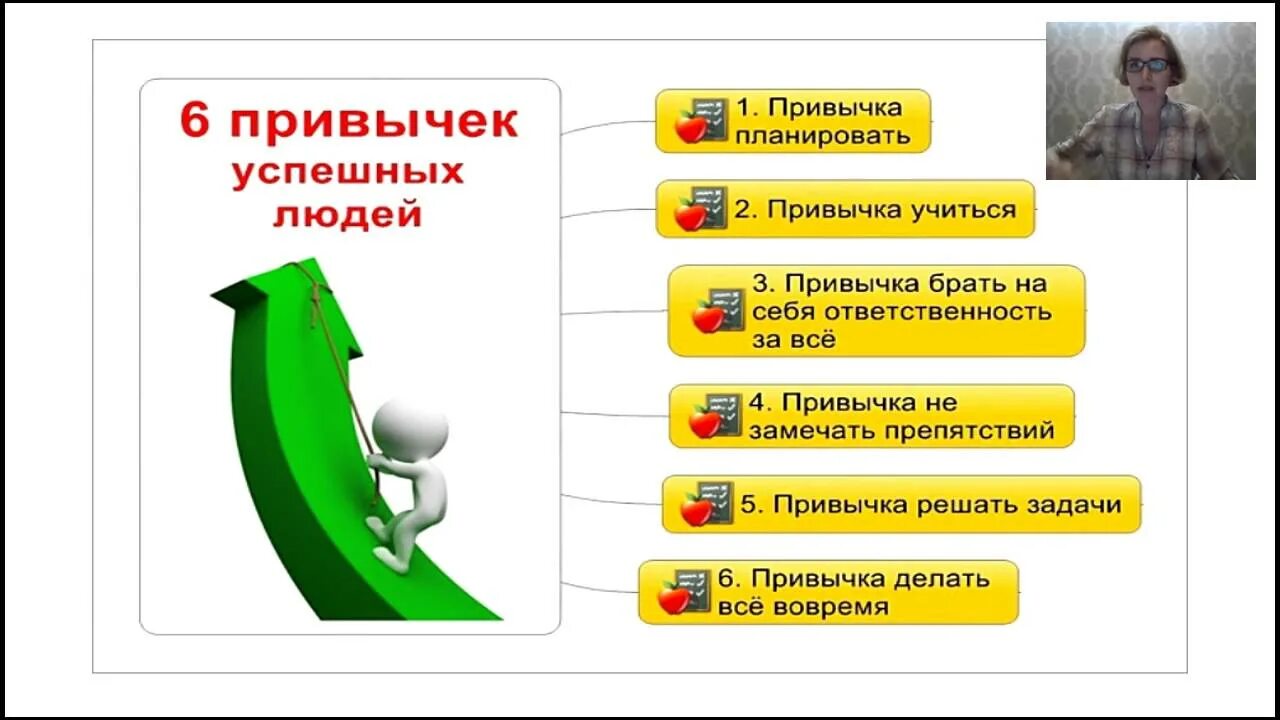 6 привычек успешных людей

1. Привычка планировать

2. Привычка учиться

3. Привычка брать на себя ответственность за всё

4. Привычка не замечать препятствий

5. Привычка решать задачи

6. Привычка делать всё вовремя